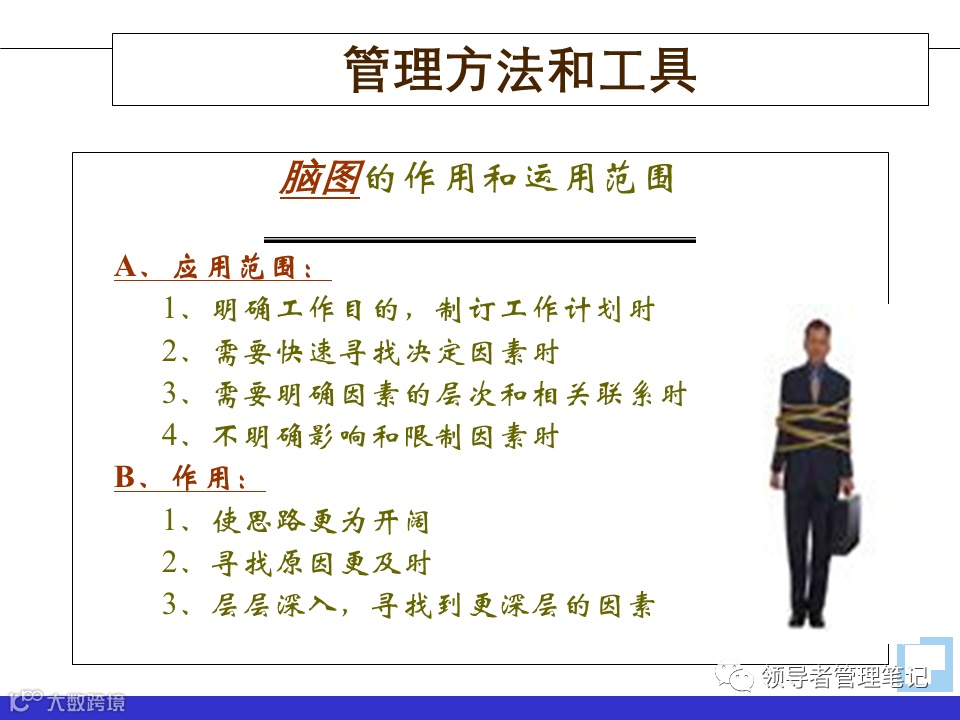 管理方法和工具

脑图的作用和运用范围

A、应用范围：

1、明确工作目的，制订工作计划时

2、需要快速寻找决定因素时

3、需要明确因素的层次和相关联系时

4、不明确影响和限制因素时

B、作用：

1、使思路更为开阔

2、寻找原因更及时

3、层层深入，寻找到更深层的因素

领导者管理笔记

大数跨境